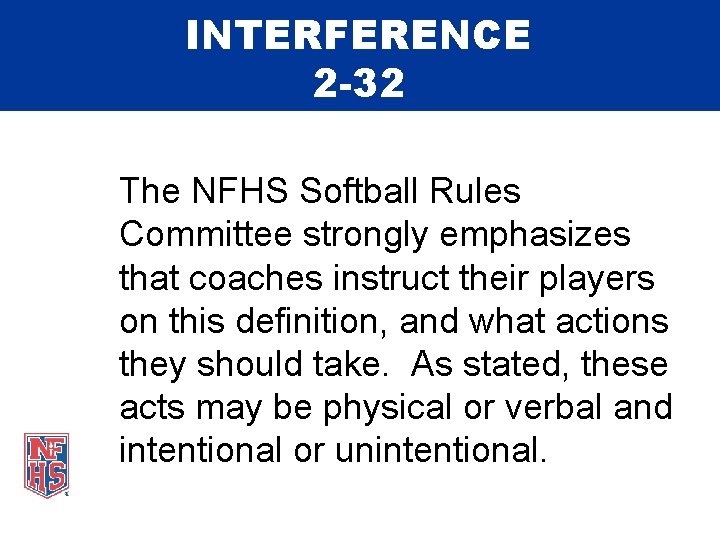 INTERFERENCE
2-32

The NFHS Softball Rules Committee strongly emphasizes that coaches instruct their players on this definition, and what actions they should take. As stated, these acts may be physical or verbal and intentional or unintentional.

NFHS